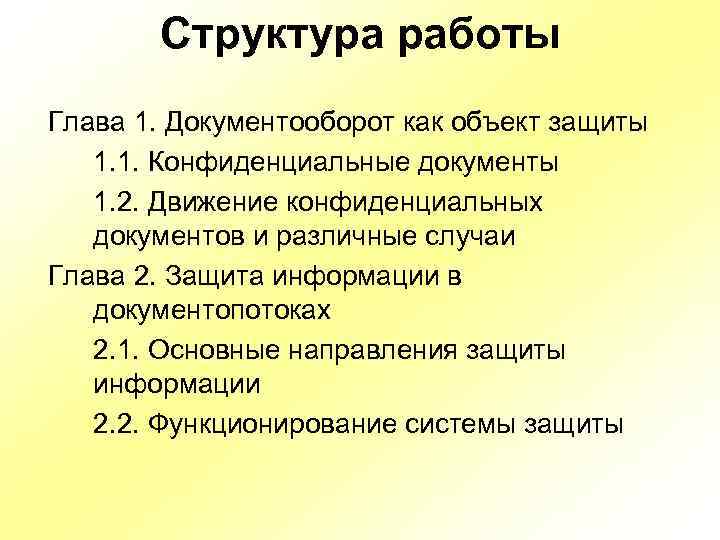 Структура работы

Глава 1. Документооборот как объект защиты

1.1. Конфиденциальные документы

1.2. Движение конфиденциальных документов и различные случаи

Глава 2. Защита информации в документопотоках

2.1. Основные направления защиты информации

2.2. Функционирование системы защиты